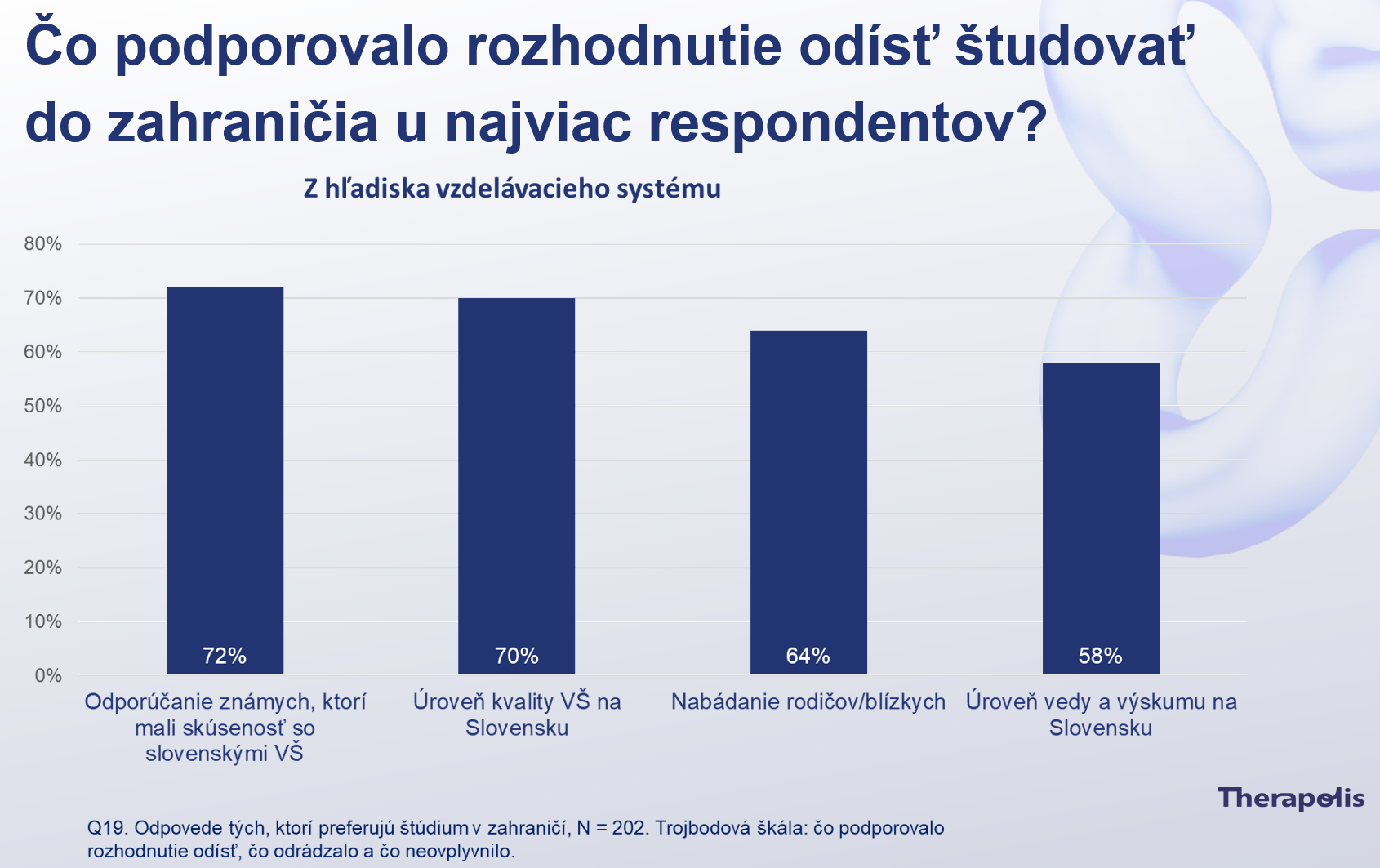 Čo podporovalo rozhodnutie odísť študovať do zahraničia u najviac respondentov?

Z hľadiska vzdelávacieho systému

80%
70%
60%
50%
40%
30%
20%
10%
0%

72%
70%
64%
58%

Odporúčanie známych, ktorí mali skúsenosť so slovenskými VŠ
Úroveň kvality VŠ na Slovensku
Nabádanie rodičov/blízkych
Úroveň vedy a výskumu na Slovensku

Therapolis

Q19. Odpovede tých, ktorí preferujú štúdium v zahraničí, N = 202. Trojbodová škála: čo podporovalo rozhodnutie odísť, čo odrádzalo a čo neovplyvnilo.